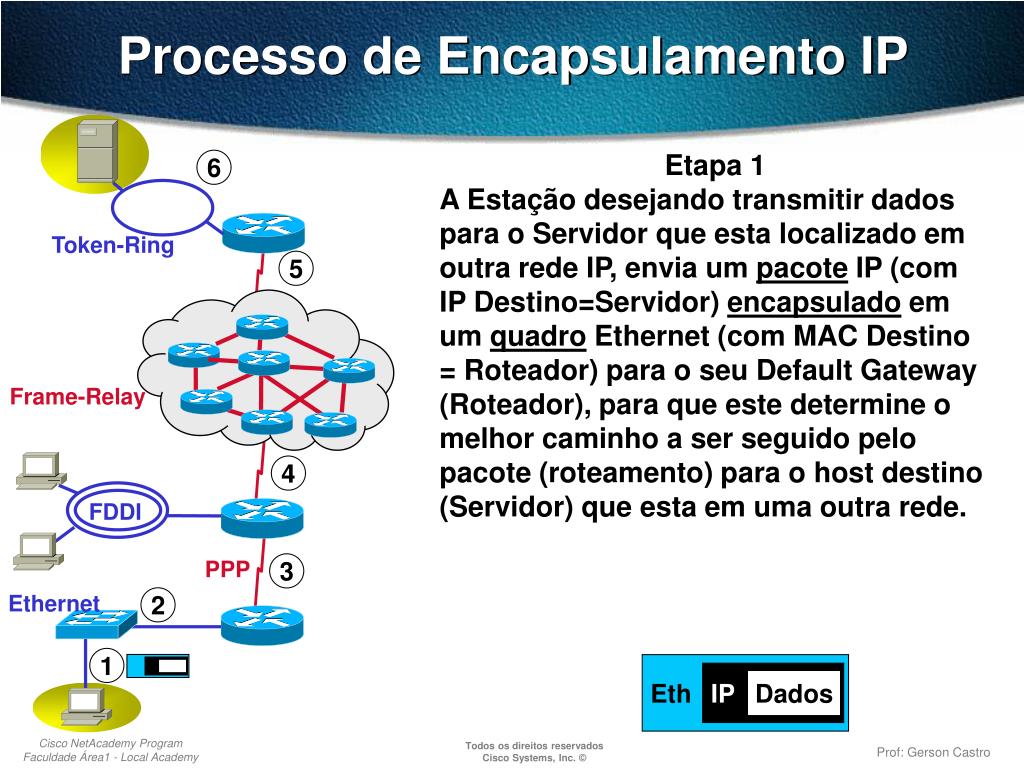 Processo de Encapsulamento IP

6
Token-Ring
5
Frame-Relay
4
FDDI
PPP
3
Ethernet
2
1

Etapa 1
A Estação desejando transmitir dados para o Servidor que esta localizado em outra rede IP, envia um pacote IP (com IP Destino=Servidor) encapsulado em um quadro Ethernet (com MAC Destino = Roteador) para o seu Default Gateway (Roteador), para que este determine o melhor caminho a ser seguido pelo pacote (roteamento) para o host destino (Servidor) que esta em uma outra rede.

Eth IP Dados

Cisco NetAcademy Program
Faculdade Área1 - Local Academy

Todos os direitos reservados
Cisco Systems, Inc. ©

Prof: Gerson Castro